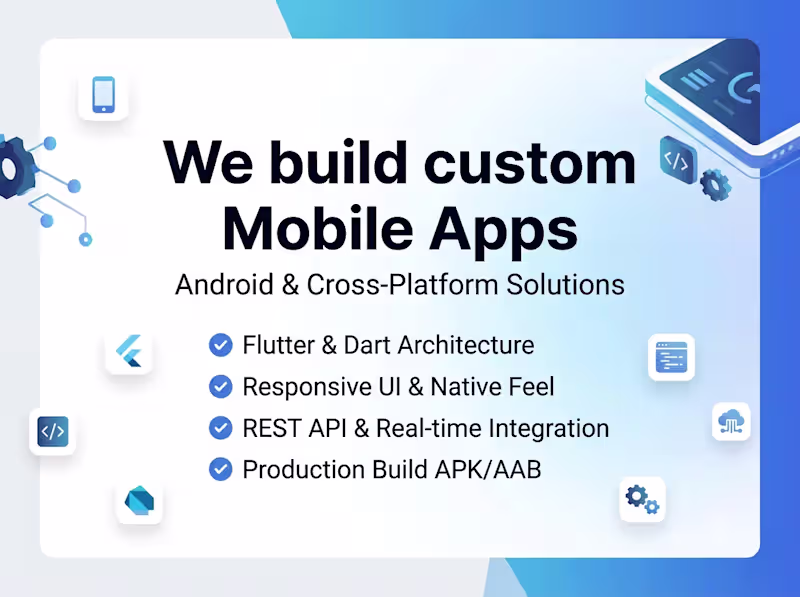 We build custom Mobile Apps

Android & Cross-Platform Solutions

Flutter & Dart Architecture
Responsive UI & Native Feel
REST API & Real-time Integration
Production Build APK/AAB